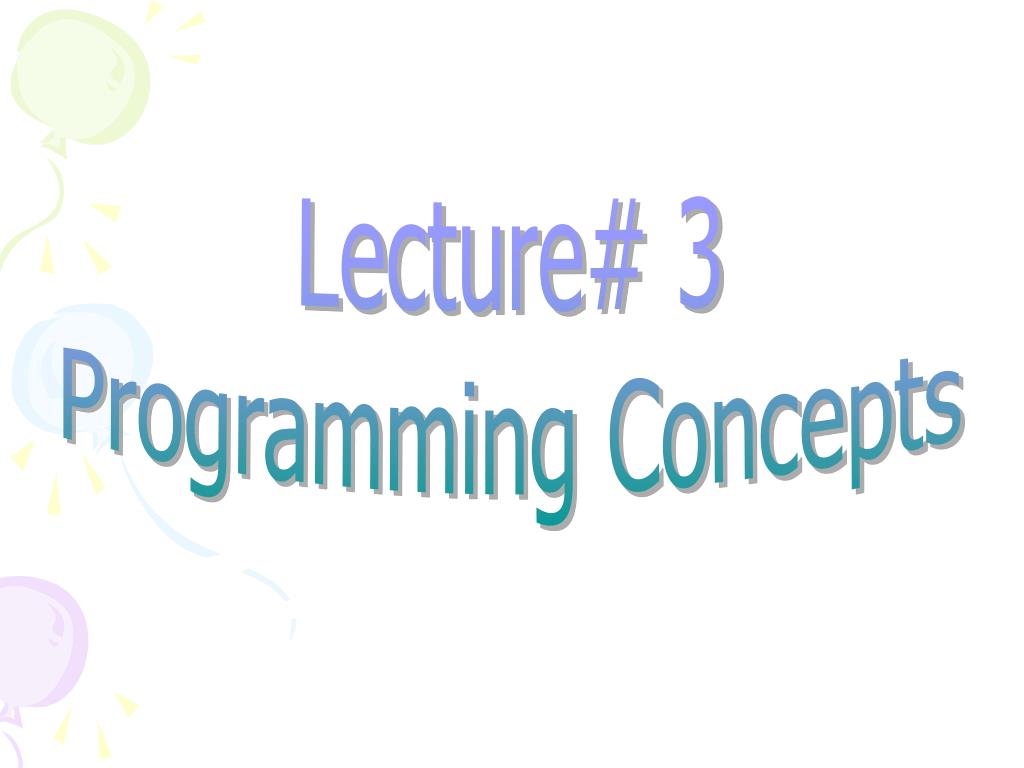 Lecture# 3
Programming Concepts